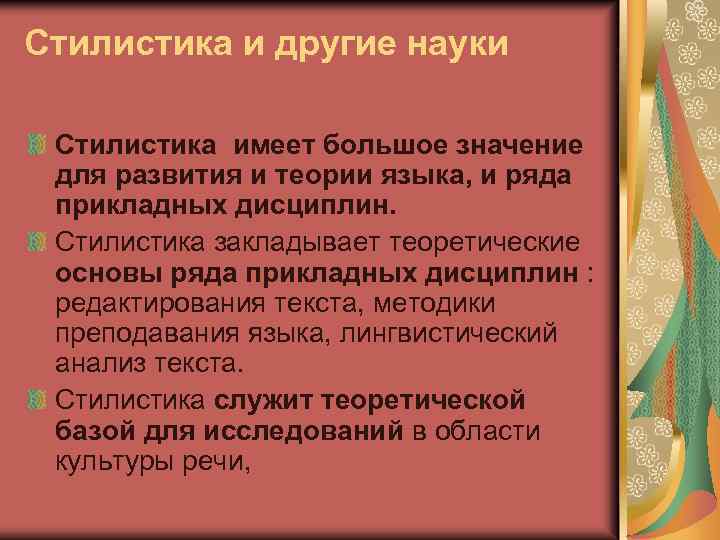 Стилистика и другие науки

Стилистика имеет большое значение для развития и теории языка, и ряда прикладных дисциплин.

Стилистика закладывает теоретические основы ряда прикладных дисциплин : редактирования текста, методики преподавания языка, лингвистический анализ текста.

Стилистика служит теоретической базой для исследований в области культуры речи,